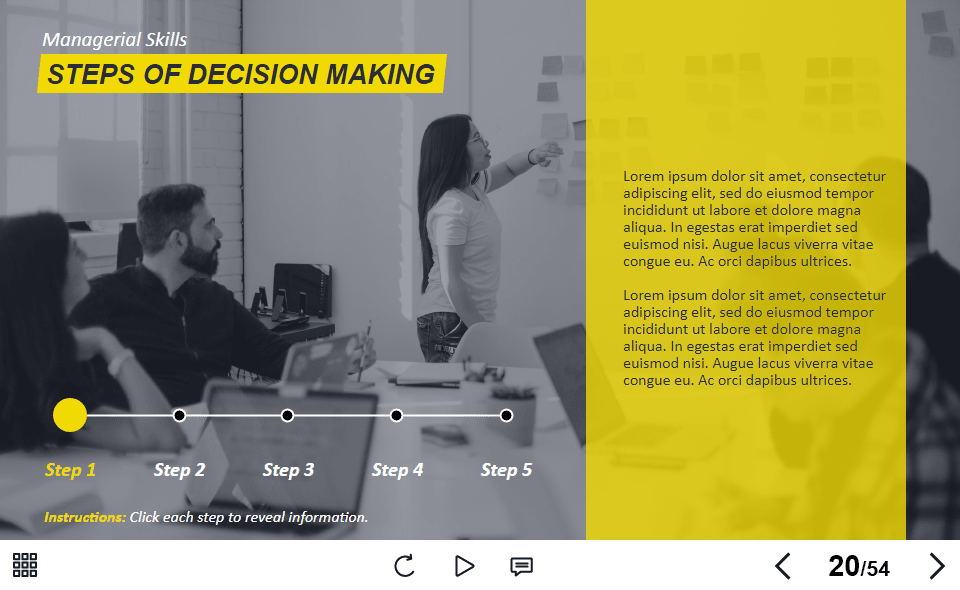 Managerial Skills

STEPS OF DECISION MAKING

Lorem ipsum dolor sit amet, consectetur adipiscing elit, sed do eiusmod tempor incididunt ut labore et dolore magna aliqua. In egestas erat imperdiet sed euismod nisi. Augue lacus viverra vitae congue eu. Ac orci dapibus ultrices.

Lorem ipsum dolor sit amet, consectetur adipiscing elit, sed do eiusmod tempor incididunt ut labore et dolore magna aliqua. In egestas erat imperdiet sed euismod nisi. Augue lacus viverra vitae congue eu. Ac orci dapibus ultrices.

Step 1 Step 2 Step 3 Step 4 Step 5

Instructions: Click each step to reveal information.

20/54